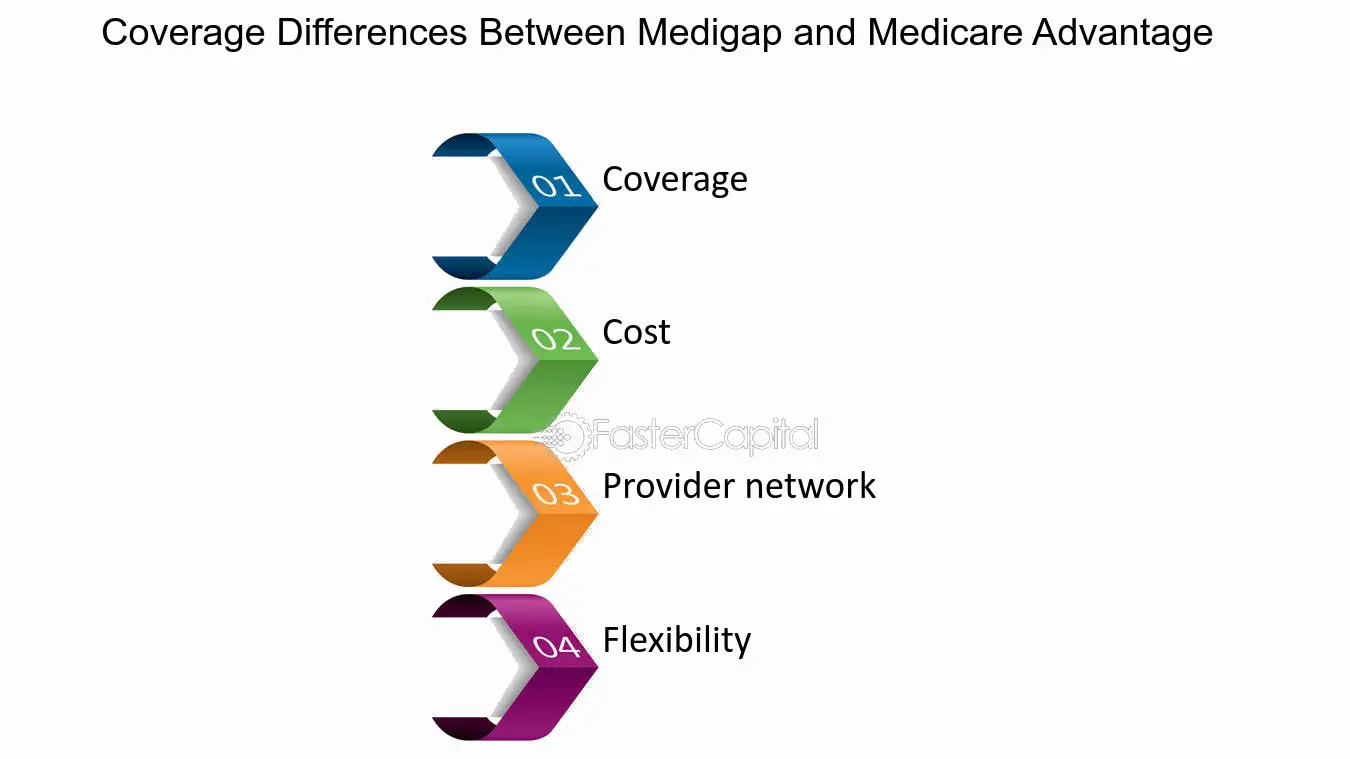 Coverage Differences Between Medigap and Medicare Advantage

01 Coverage

02 Cost

03 Provider network

04 Flexibility

FasterCapital